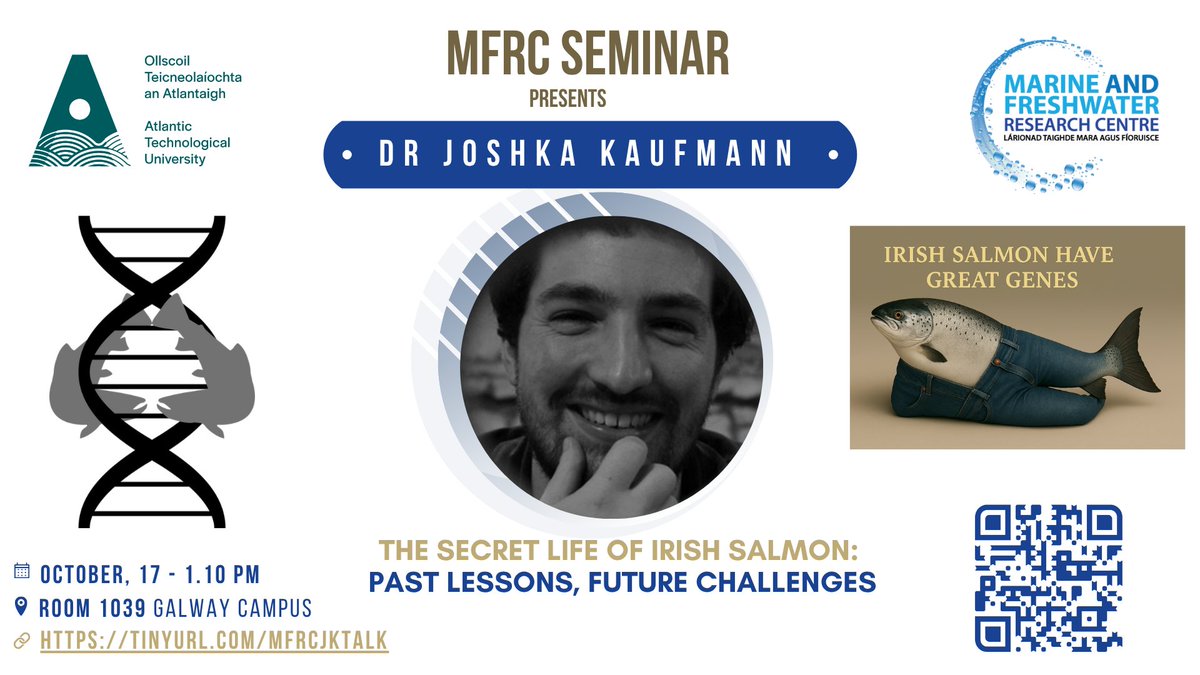 Ollscoil Teicneolaíochta an Atlantaigh

Atlantic Technological University

MFRC SEMINAR

PRESENTS

• DR JOSHKA KAUFMANN •

MARINE AND FRESHWATER RESEARCH CENTRE

LÁRIONAD TAIGHDE MARA AGUS FÍORUISCE

IRISH SALMON HAVE GREAT GENES

THE SECRET LIFE OF IRISH SALMON: PAST LESSONS, FUTURE CHALLENGES

OCTOBER, 17 - 1.10 PM

ROOM 1039 GALWAY CAMPUS

HTTPS://TINYURL.COM/MFRCJKTALK